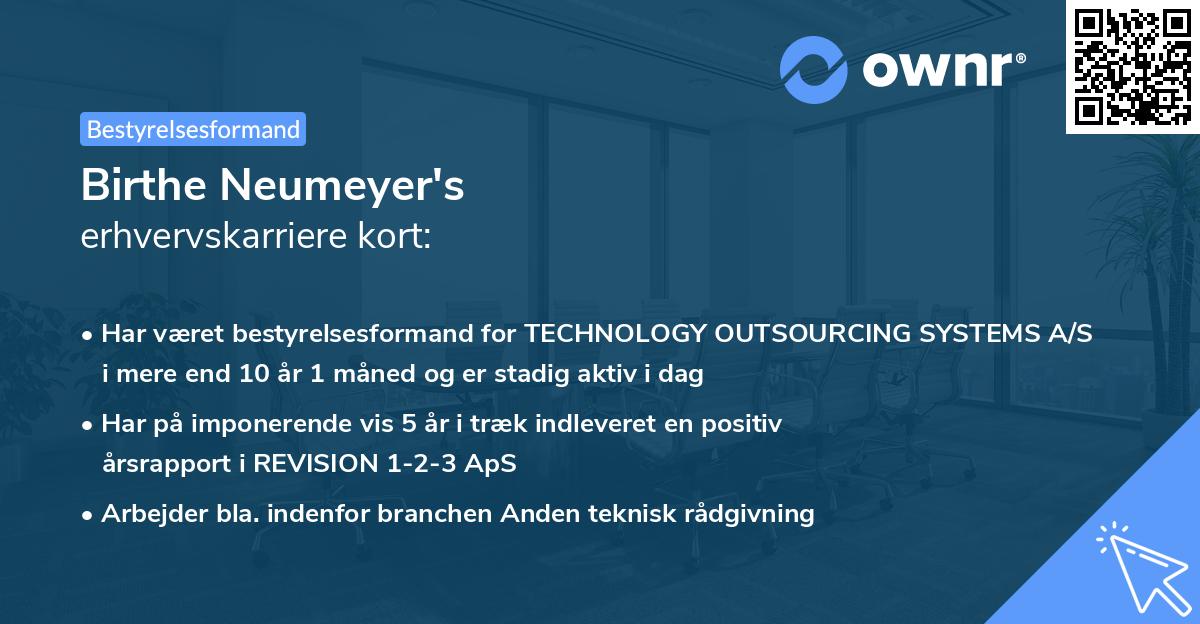 ownr®

Bestyrelsesformand

Birthe Neumeyer's
erhvervskarriere kort:

• Har været bestyrelsesformand for TECHNOLOGY OUTSOURCING SYSTEMS A/S i mere end 10 år 1 måned og er stadig aktiv i dag

• Har på imponerende vis 5 år i træk indleveret en positiv årsrapport i REVISION 1-2-3 ApS

• Arbejder bla. indenfor branchen Anden teknisk rådgivning